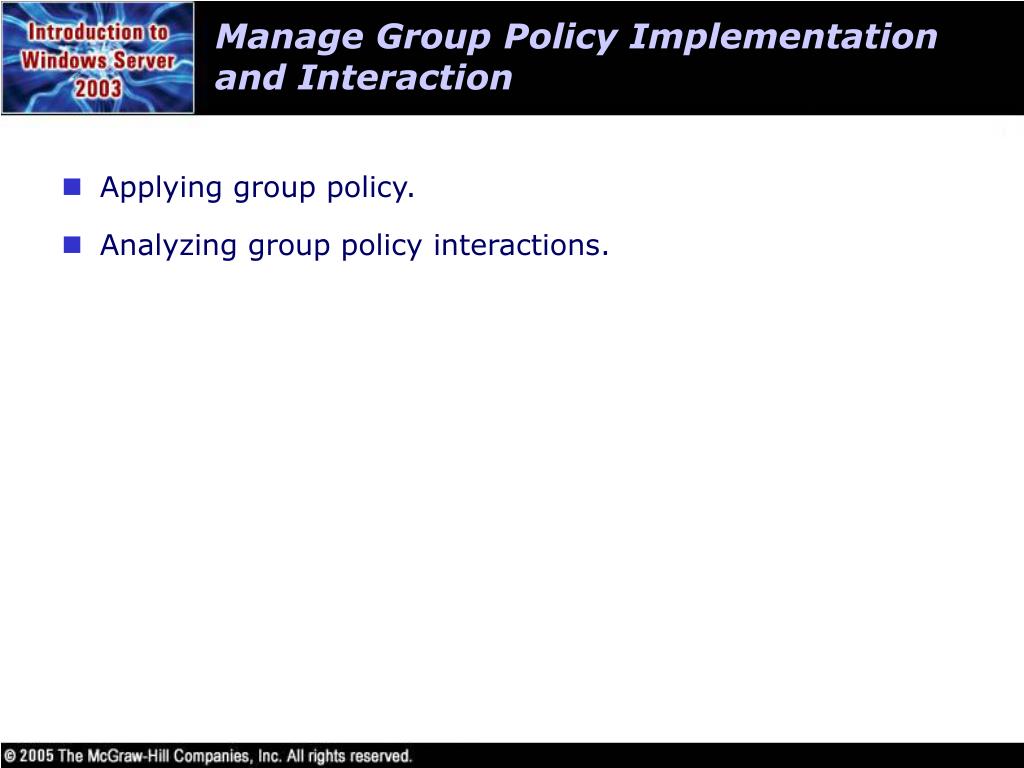 Introduction to Windows Server 2003

Manage Group Policy Implementation and Interaction

Applying group policy.

Analyzing group policy interactions.

© 2005 The McGraw-Hill Companies, Inc. All rights reserved.